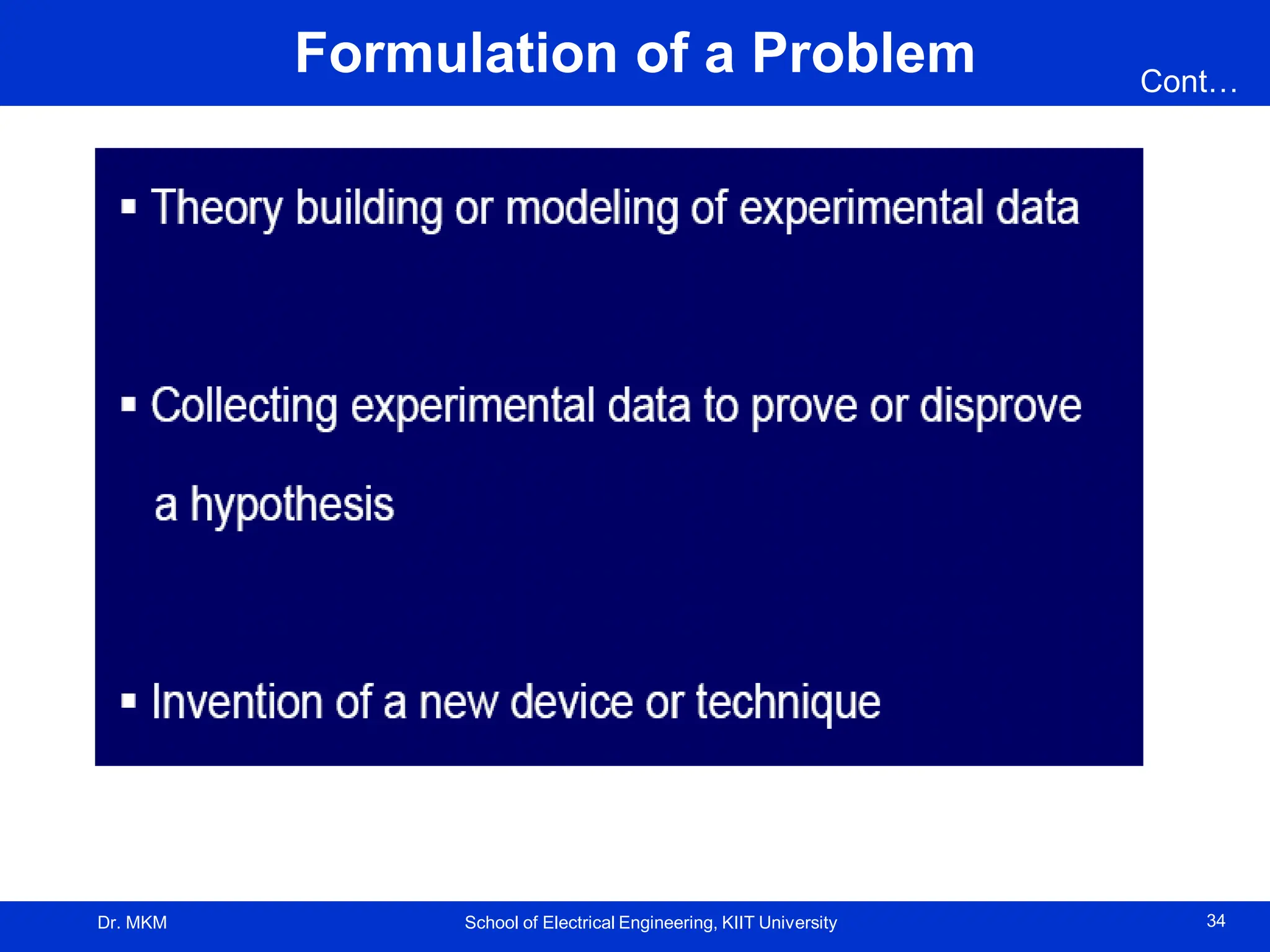 Formulation of a Problem

Cont…

▪ Theory building or modeling of experimental data

▪ Collecting experimental data to prove or disprove a hypothesis

▪ Invention of a new device or technique

Dr. MKM

School of Electrical Engineering, KIIT University

34